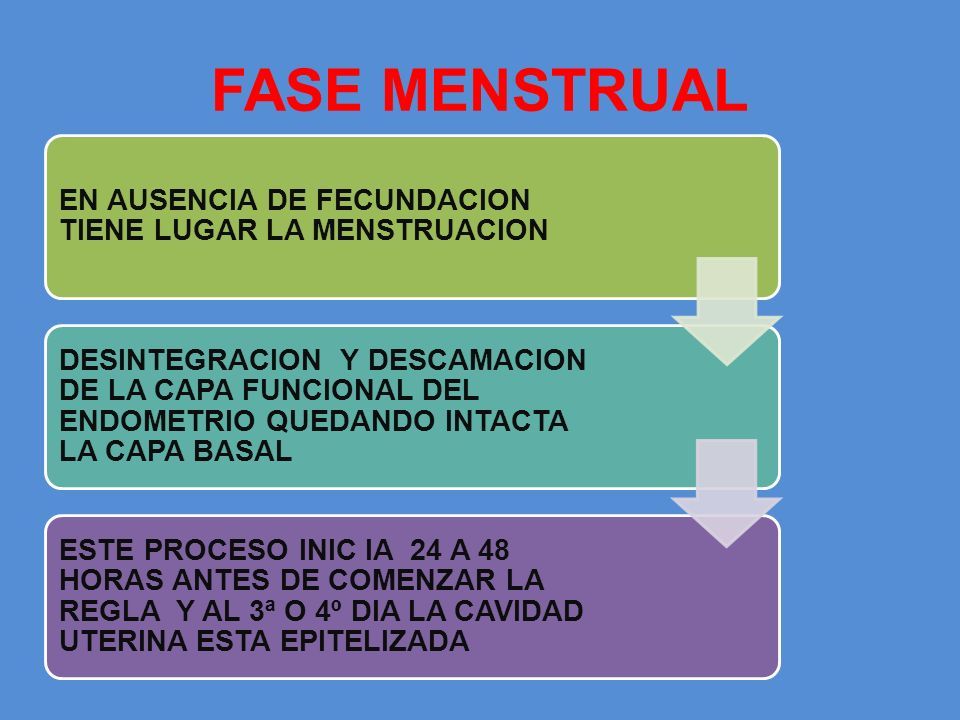 FASE MENSTRUAL

EN AUSENCIA DE FECUNDACION TIENE LUGAR LA MENSTRUACION

DESINTEGRACION Y DESCAMACION DE LA CAPA FUNCIONAL DEL ENDOMETRIO QUEDANDO INTACTA LA CAPA BASAL

ESTE PROCESO INIC IA 24 A 48 HORAS ANTES DE COMENZAR LA REGLA Y AL 3ª O 4º DIA LA CAVIDAD UTERINA ESTA EPITELIZADA